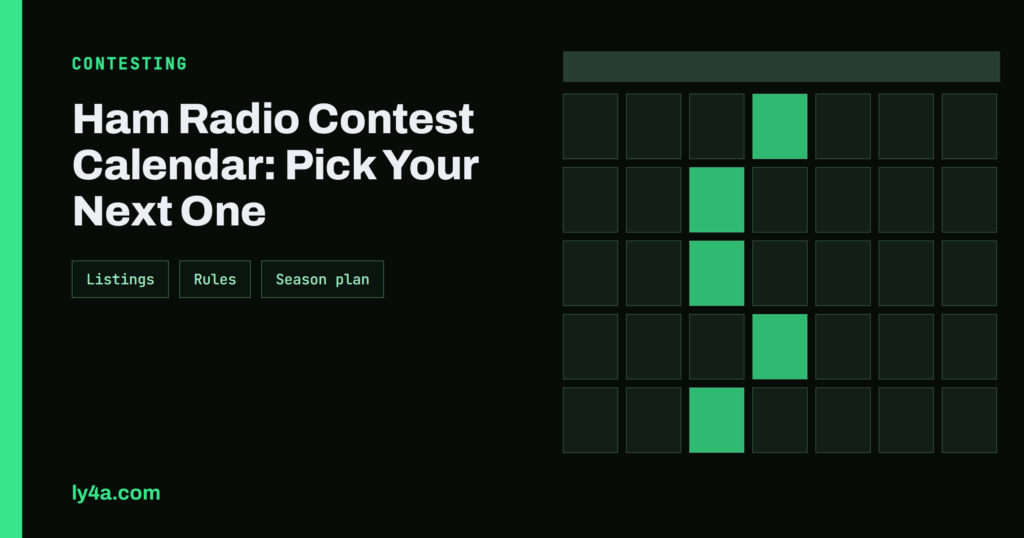 CONTESTING

Ham Radio Contest Calendar: Pick Your Next One

Listings

Rules

Season plan

ly4a.com